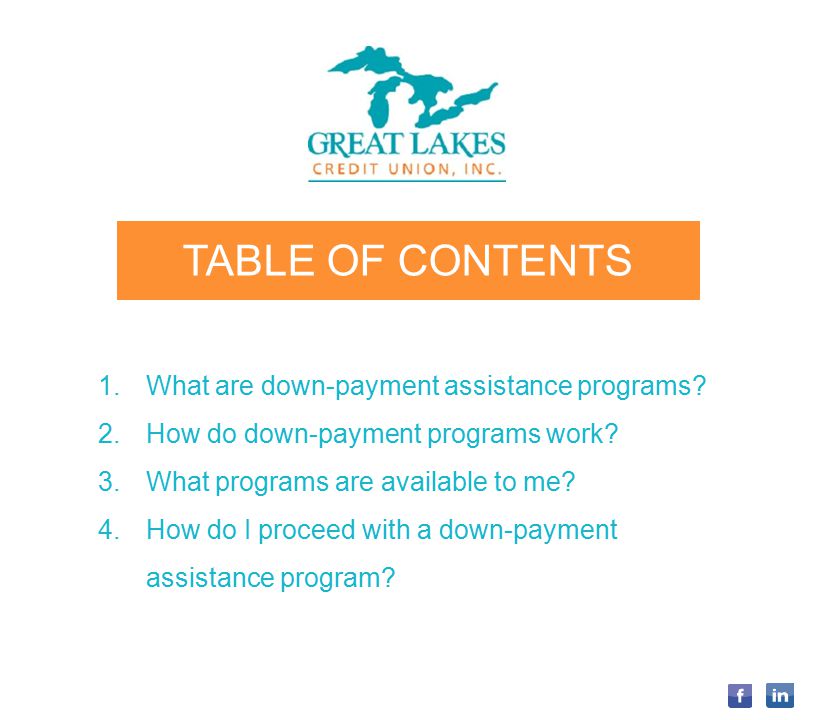 GREAT LAKES
CREDIT UNION, INC.

TABLE OF CONTENTS

1. What are down-payment assistance programs?
2. How do down-payment programs work?
3. What programs are available to me?
4. How do I proceed with a down-payment assistance program?

f in